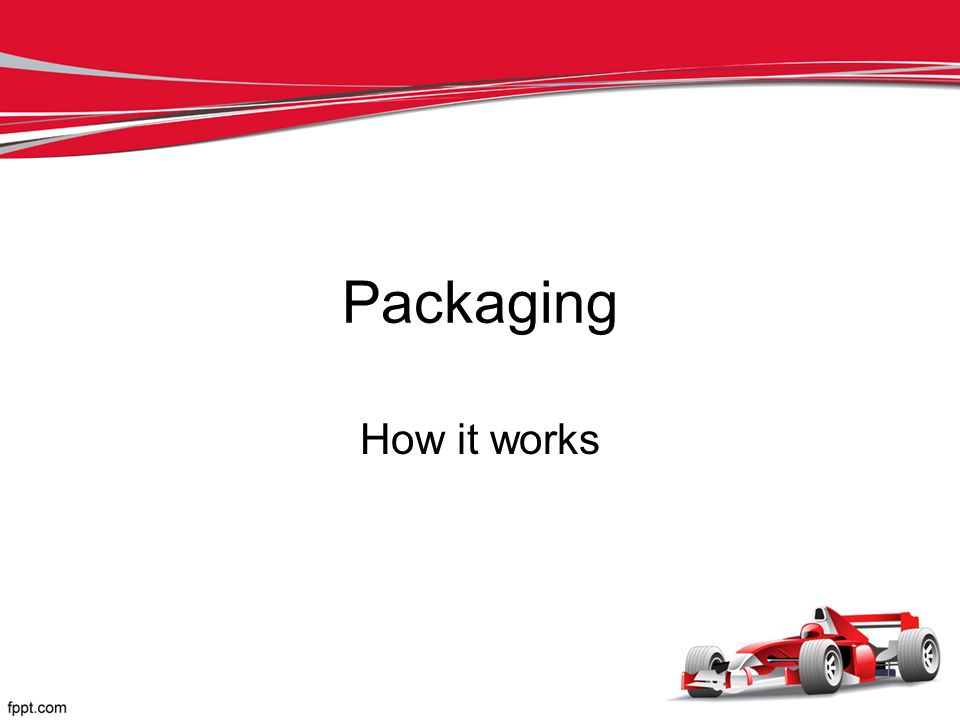 Packaging

How it works

fppt.com